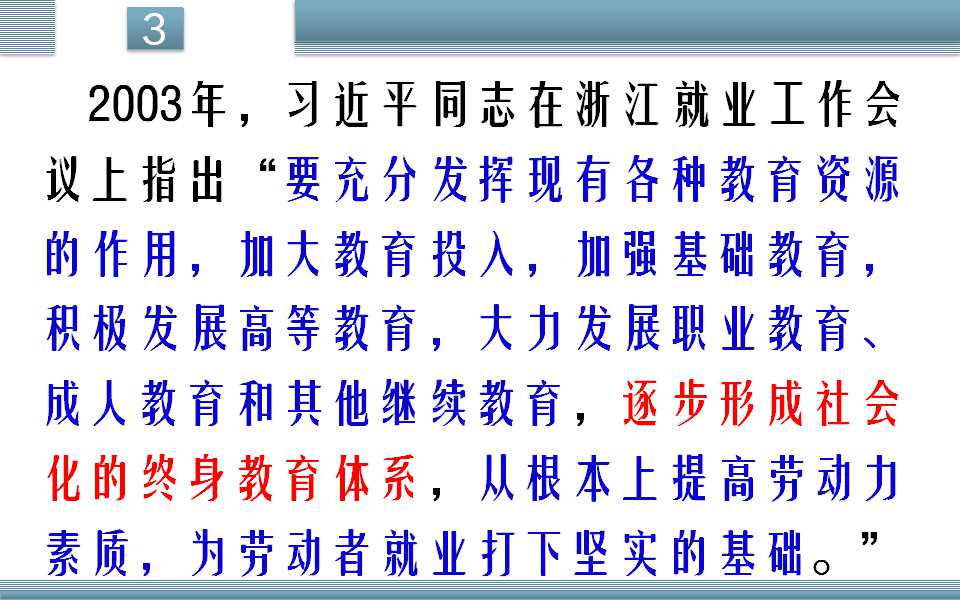 3

2003年，习近平同志在浙江就业工作会议上指出“要充分发挥现有各种教育资源的作用，加大教育投入，加强基础教育，积极发展高等教育，大力发展职业教育、成人教育和其他继续教育，逐步形成社会化的终身教育体系，从根本上提高劳动力素质，为劳动者就业打下坚实的基础。”